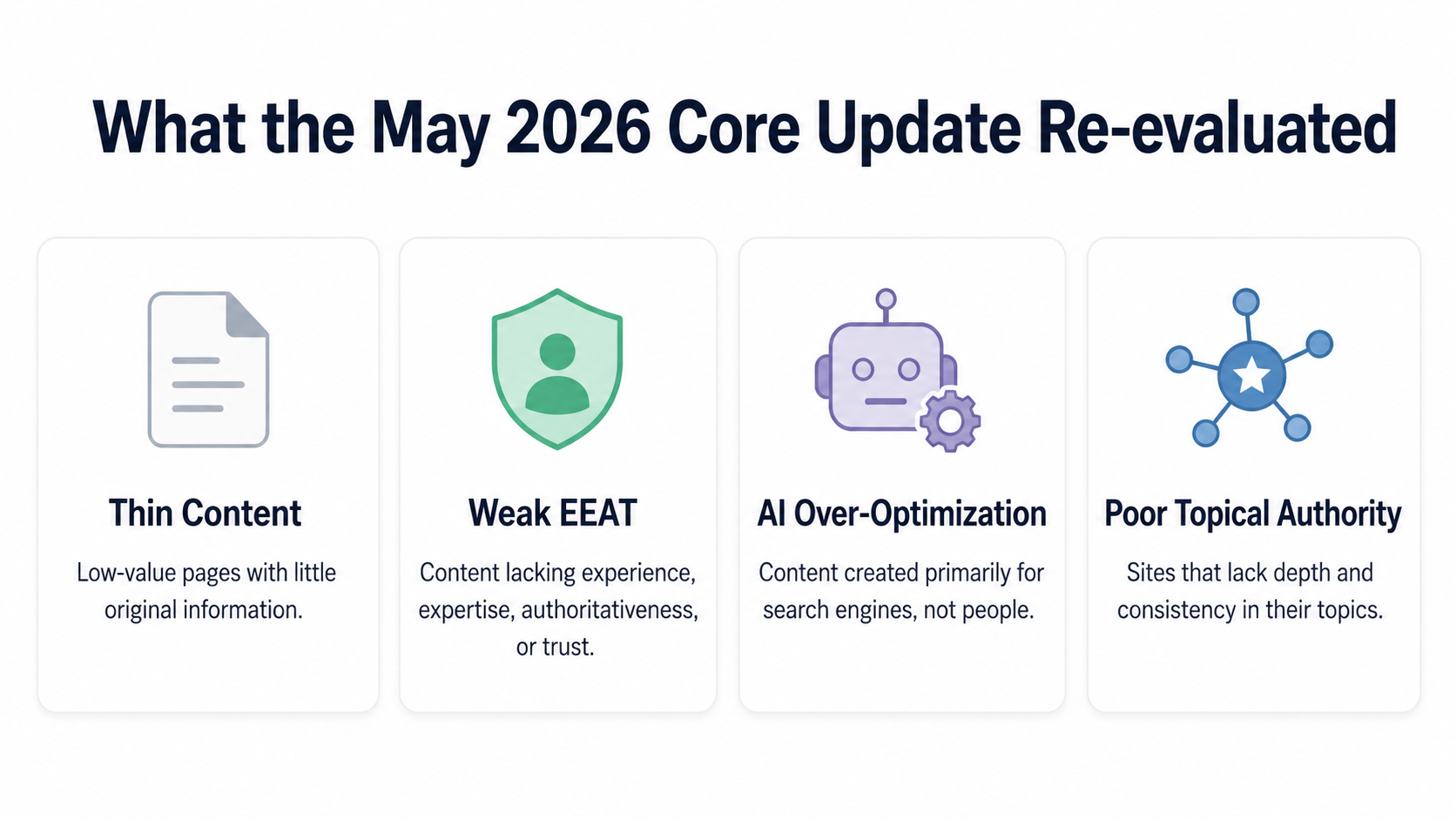 What the May 2026 Core Update Re-evaluated

Thin Content

Low-value pages with little original information.

Weak EEAT

Content lacking experience, expertise, authoritativeness, or trust.

AI Over-Optimization

Content created primarily for search engines, not people.

Poor Topical Authority

Sites that lack depth and consistency in their topics.